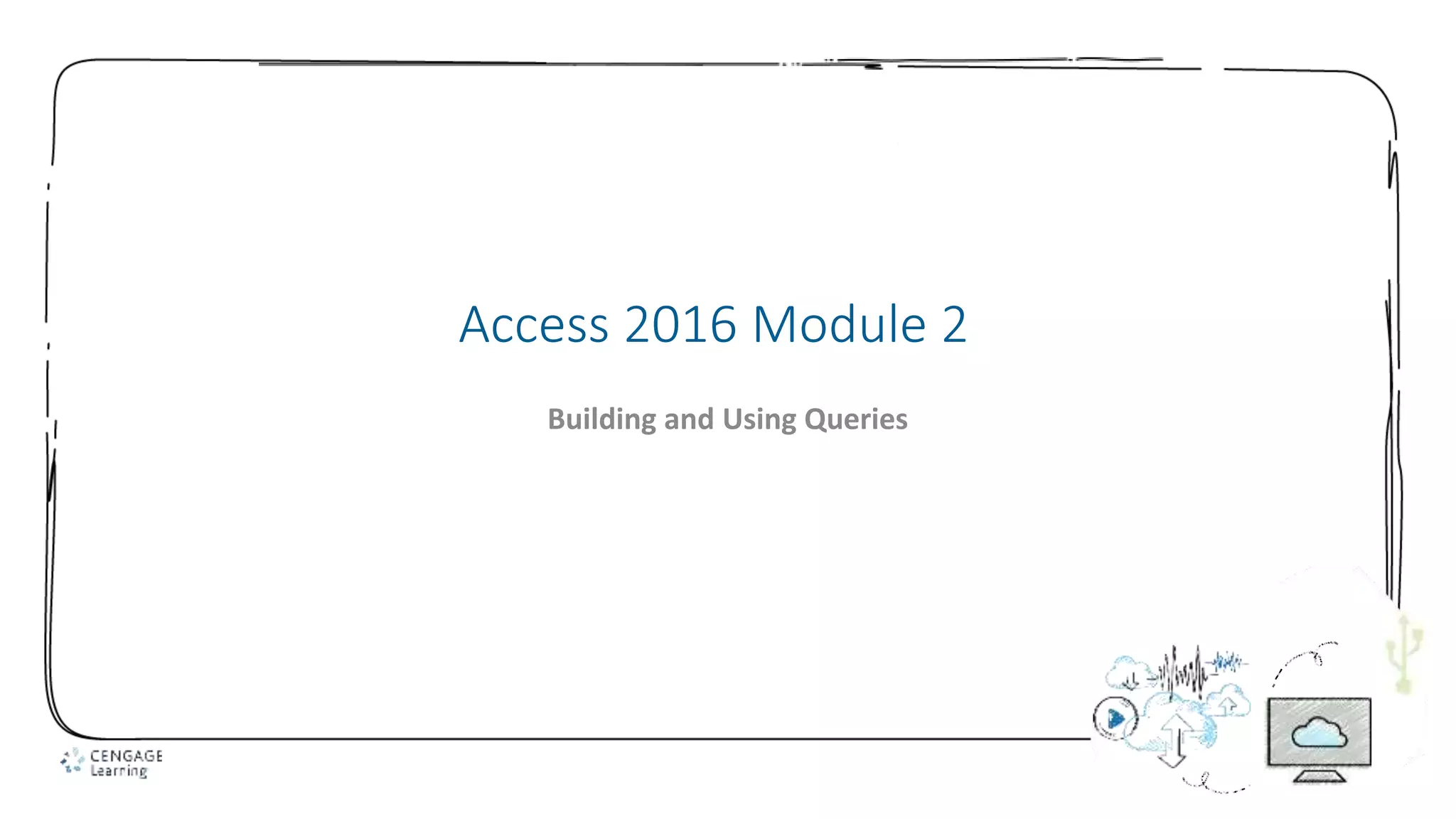 Access 2016 Module 2

Building and Using Queries

CENGAGE Learning